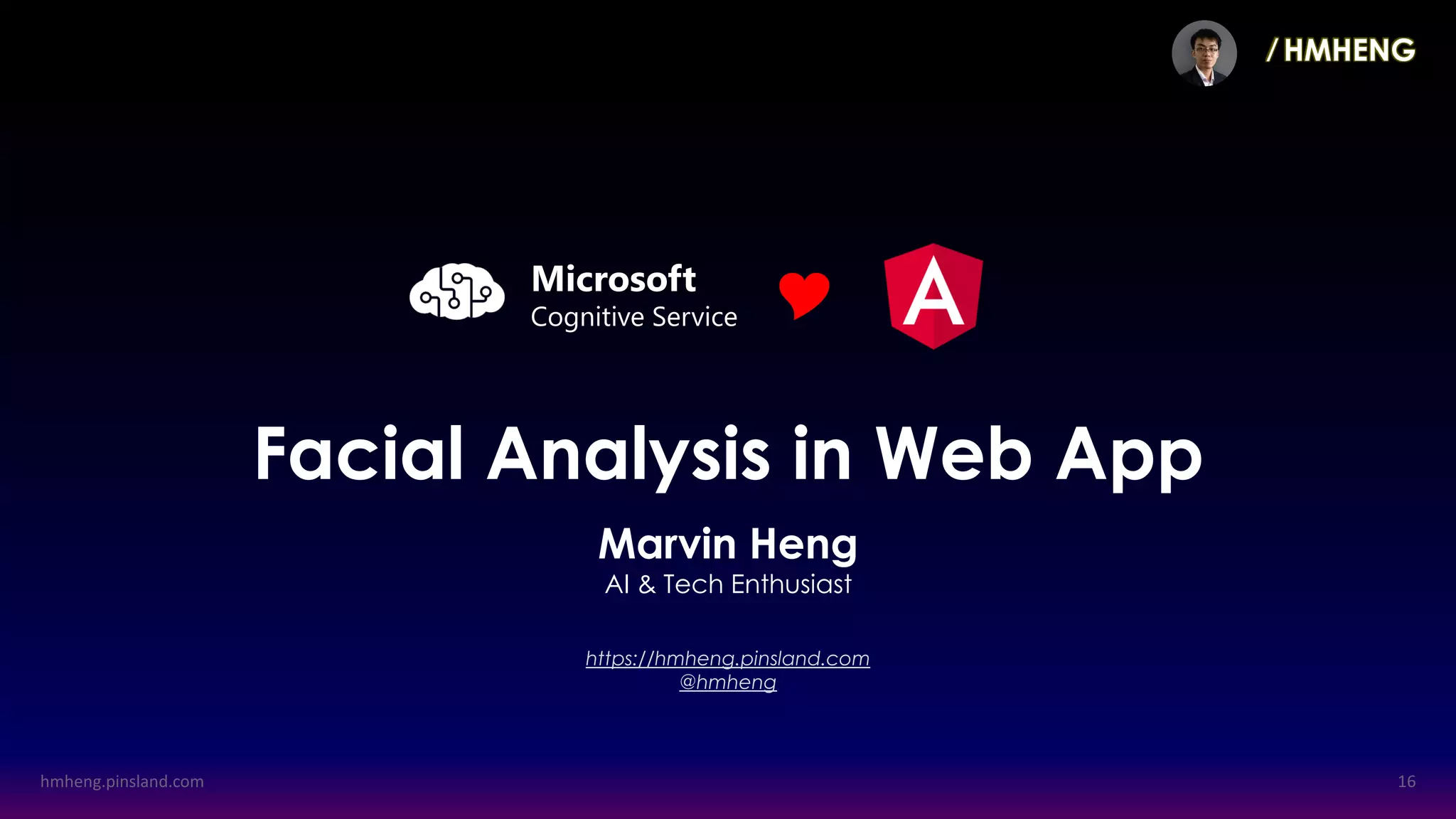 / HMHENG

Microsoft
Cognitive Service

A

Facial Analysis in Web App

Marvin Heng
AI & Tech Enthusiast

https://hmheng.pinsland.com
@hmheng

hmheng.pinsland.com

16